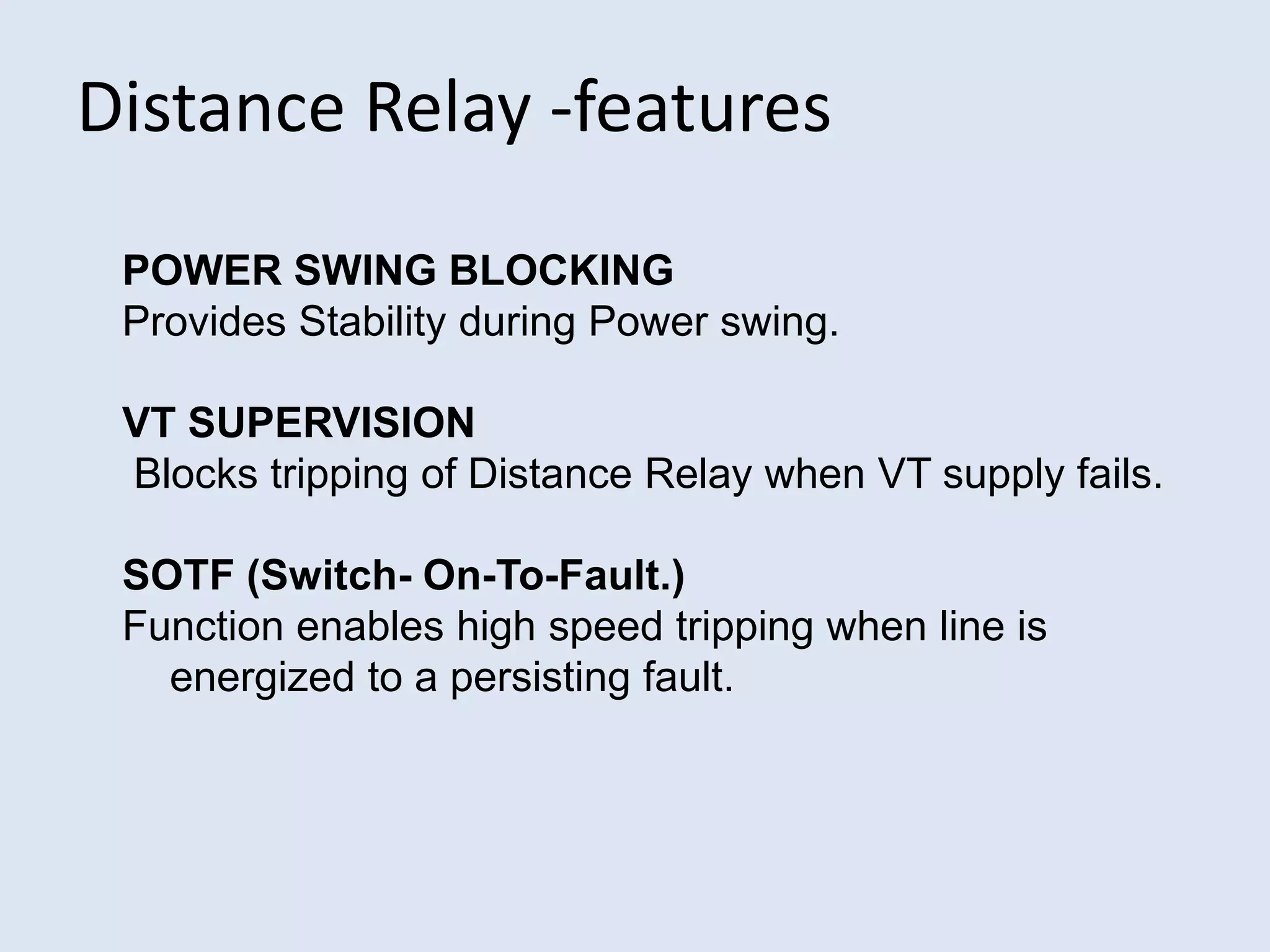 Distance Relay -features

POWER SWING BLOCKING
Provides Stability during Power swing.

VT SUPERVISION
Blocks tripping of Distance Relay when VT supply fails.

SOTF (Switch- On-To-Fault.)
Function enables high speed tripping when line is energized to a persisting fault.